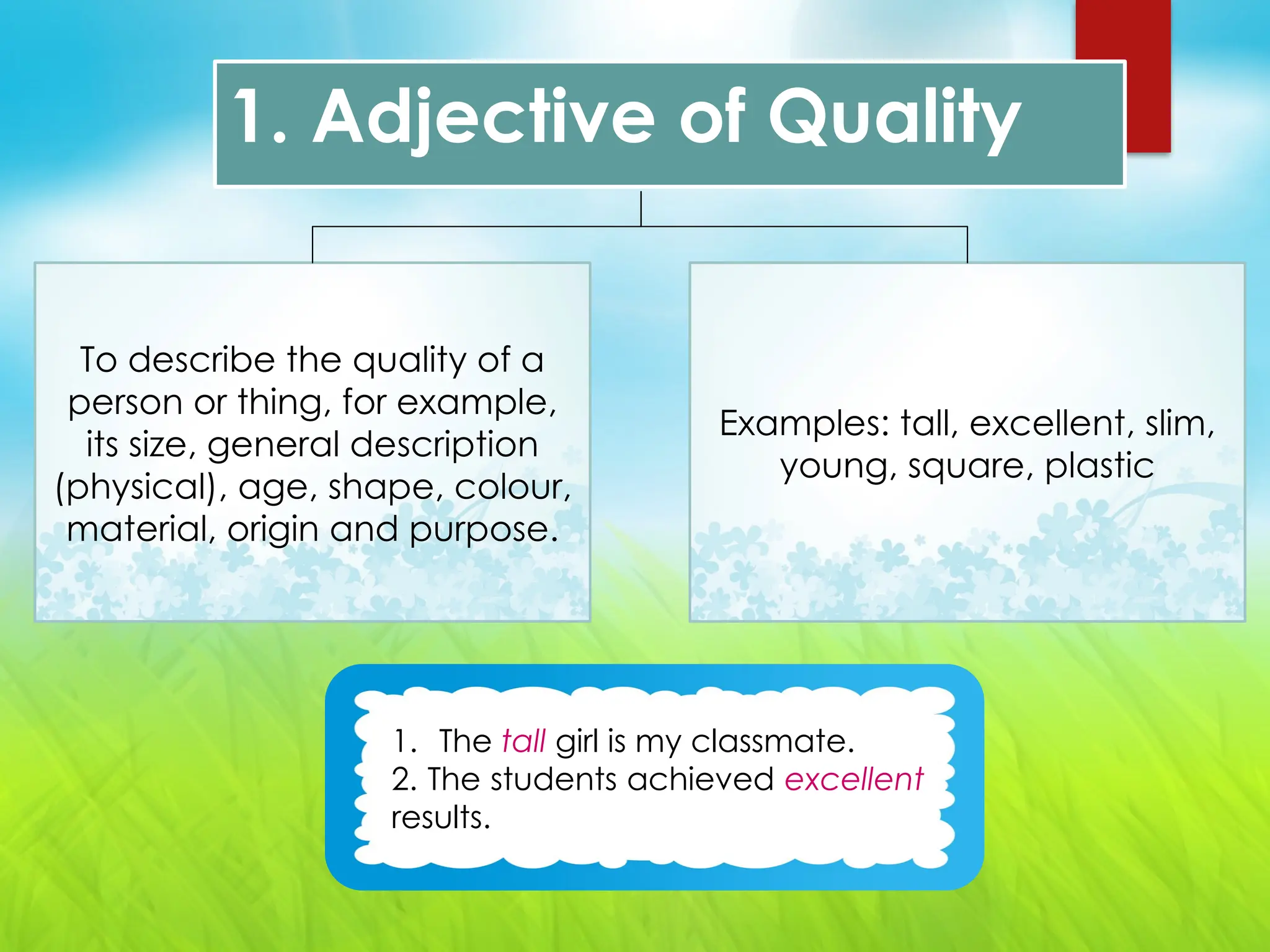 1. Adjective of Quality

To describe the quality of a person or thing, for example, its size, general description (physical), age, shape, colour, material, origin and purpose.

Examples: tall, excellent, slim, young, square, plastic

1. The tall girl is my classmate.
2. The students achieved excellent results.